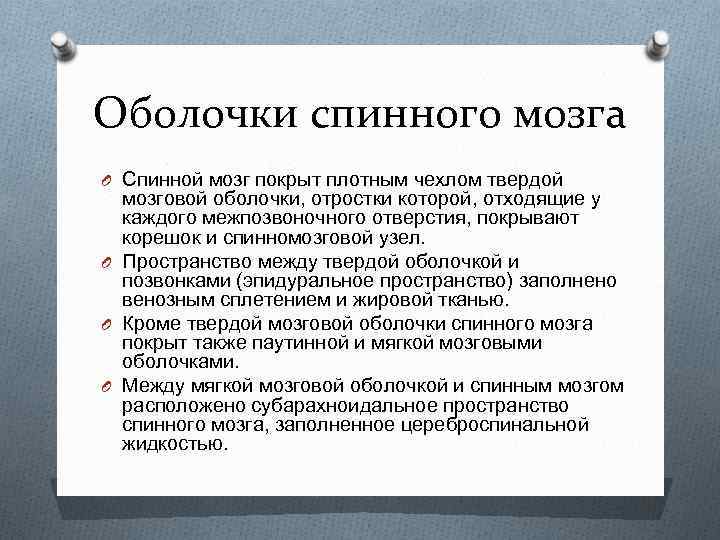 Оболочки спинного мозга

Спинной мозг покрыт плотным чехлом твердой мозговой оболочки, отростки которой, отходящие у каждого межпозвоночного отверстия, покрывают корешок и спинномозговой узел.

Пространство между твердой оболочкой и позвонками (эпидуральное пространство) заполнено венозным сплетением и жировой тканью.

Кроме твердой мозговой оболочки спинного мозга покрыт также паутинной и мягкой мозговыми оболочками.

Между мягкой мозговой оболочкой и спинным мозгом расположено субарахноидальное пространство спинного мозга, заполненное цереброспинальной жидкостью.